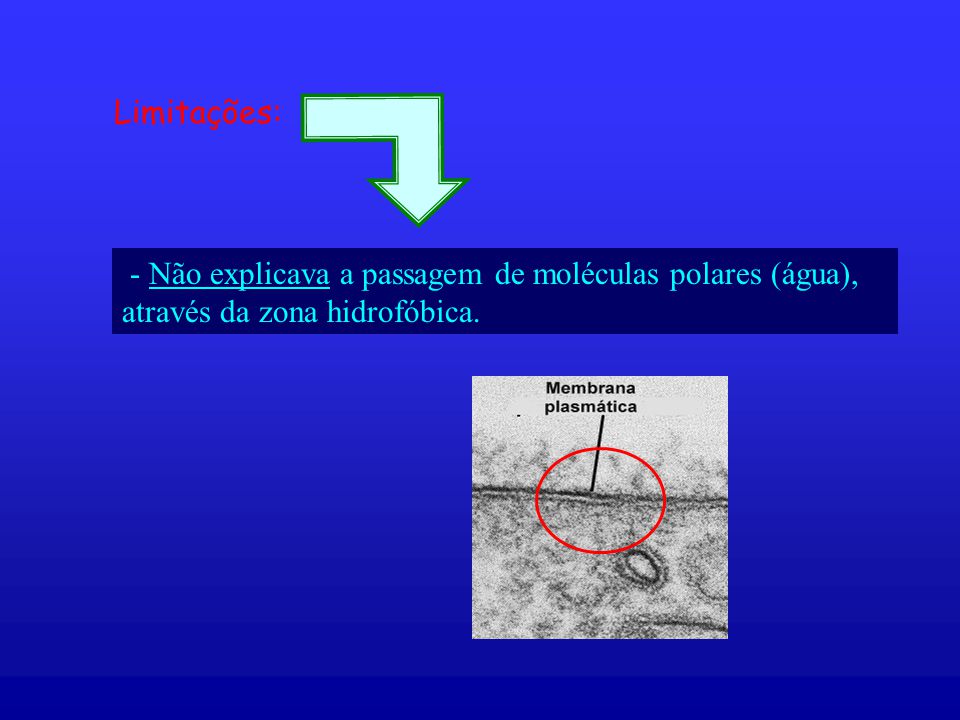 Limitações:

- Não explicava a passagem de moléculas polares (água), através da zona hidrofóbica.

Membrana plasmática